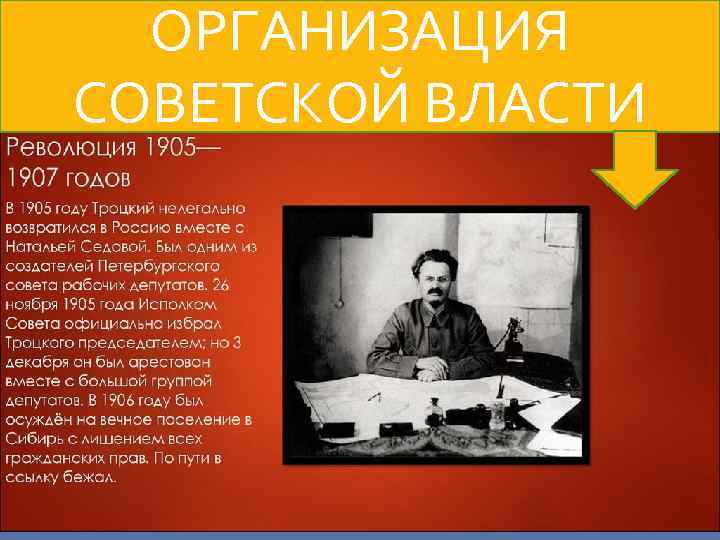 ОРГАНИЗАЦИЯ СОВЕТСКОЙ ВЛАСТИ

Революция 1905—1907 годов

В 1905 году Троцкий нелегально возвратился в Россию вместе с Натальей Седовой. Был одним из создателей Петербургского совета рабочих депутатов. 26 ноября 1905 года Исполком Совета официально избрал Троцкого председателем; но 3 декабря он был арестован вместе с большой группой депутатов. В 1906 году был осуждён на вечное поселение в Сибирь с лишением всех гражданских прав. По пути в ссылку бежал.